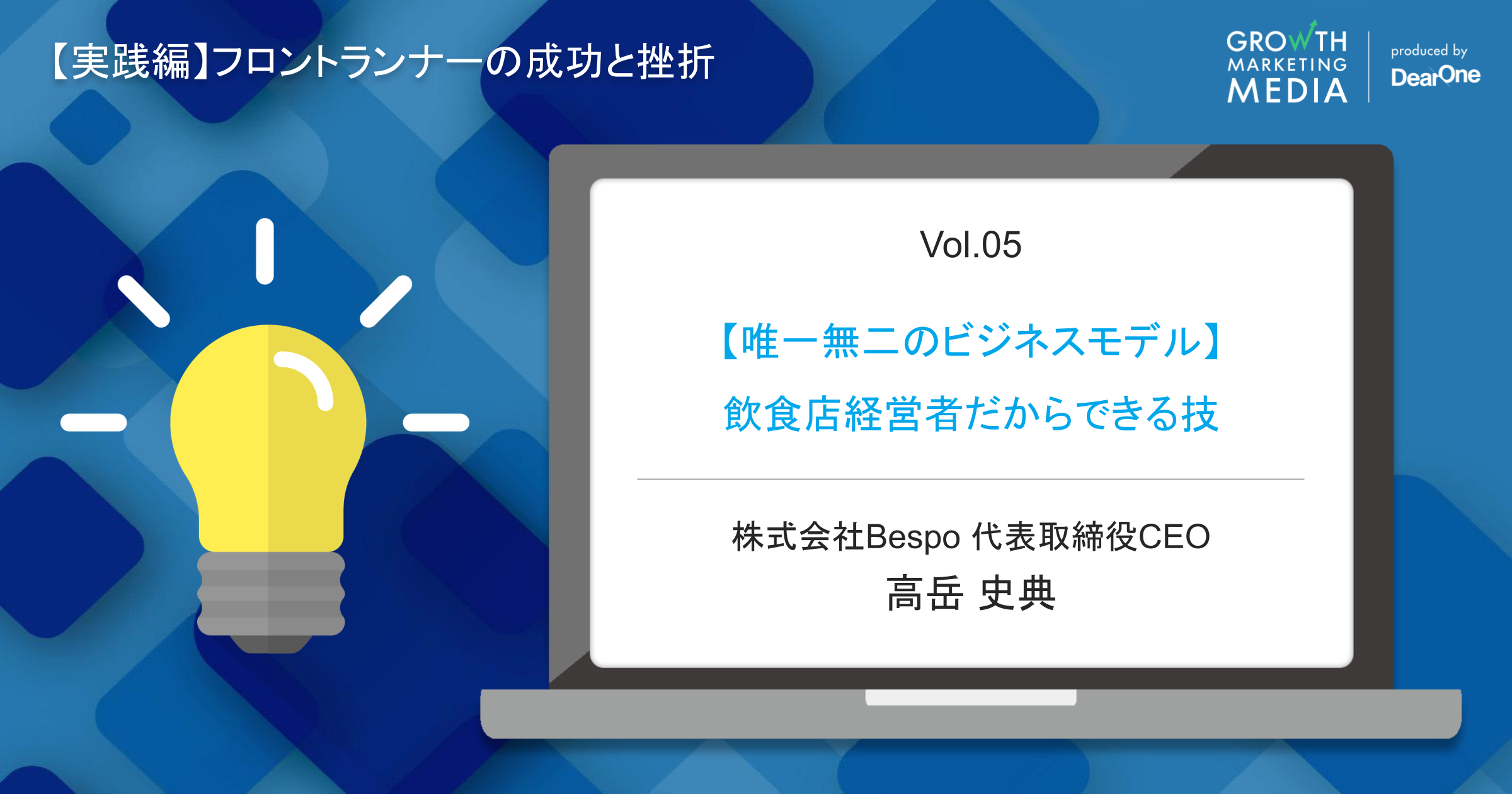 【実践編】フロントランナーの成功と挫折

GROWTH MARKETING MEDIA

produced by DearOne

Vol.05

【唯一無二のビジネスモデル】
飲食店経営者だからできる技

株式会社Bespo 代表取締役CEO
高岳 史典